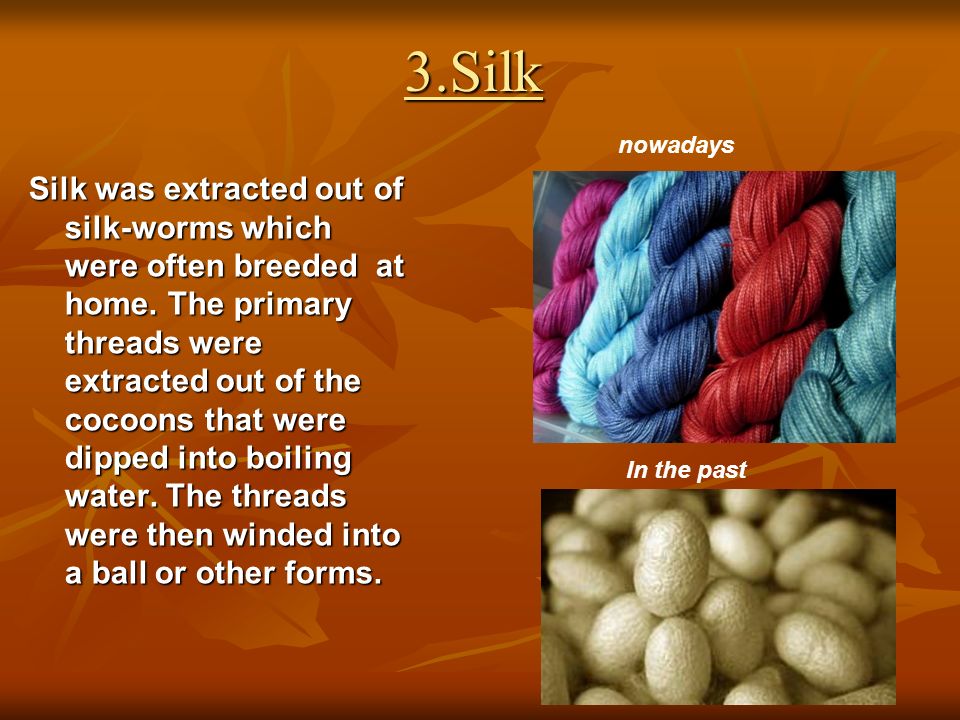 3.Silk

Silk was extracted out of silk-worms which were often breeded at home. The primary threads were extracted out of the cocoons that were dipped into boiling water. The threads were then winded into a ball or other forms.

nowadays

In the past